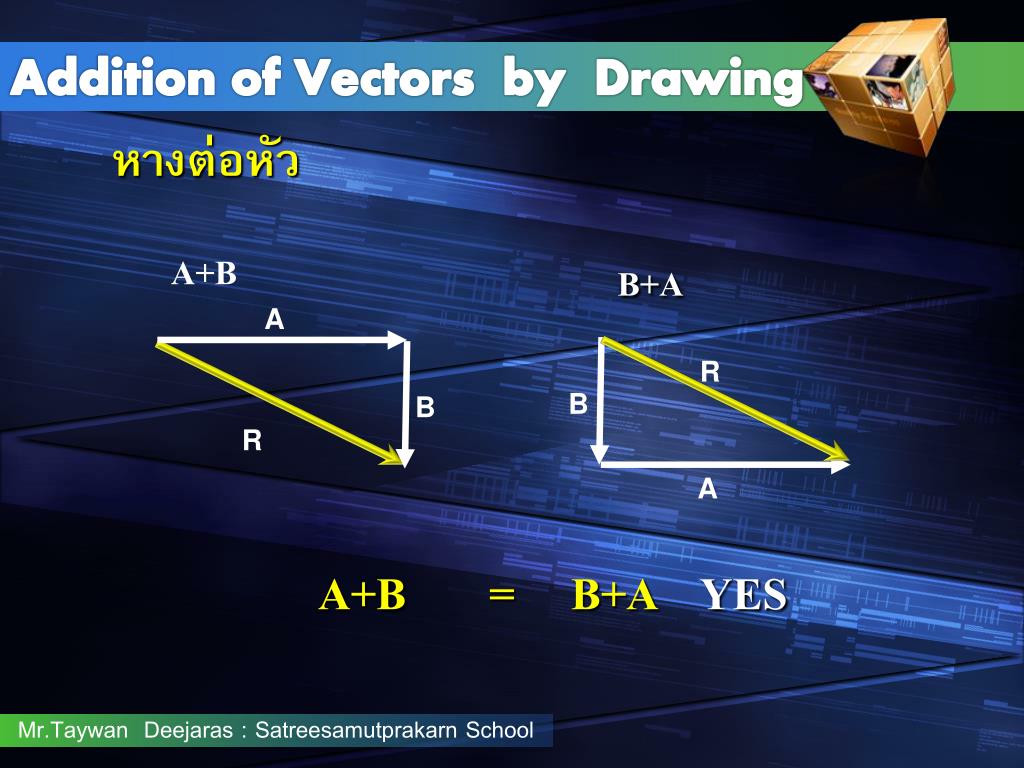 Addition of Vectors by Drawing

หางต่อหัว

A+B

A

B

R

B+A

R

B

A

A+B = B+A YES

Mr.Taywan Deejaras : Satreesamutprakarn School